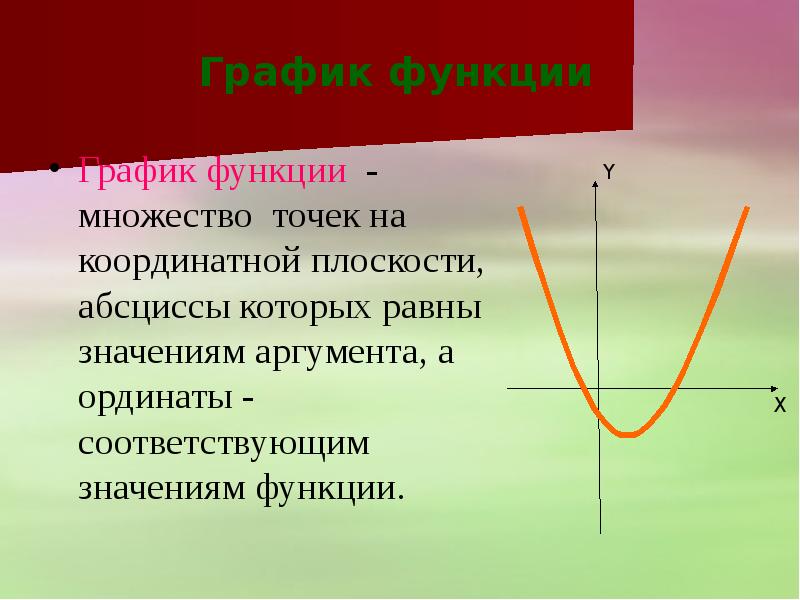 График функции

• График функции - множество точек на координатной плоскости, абсциссы которых равны значениям аргумента, а ординаты - соответствующим значениям функции.

Y

X